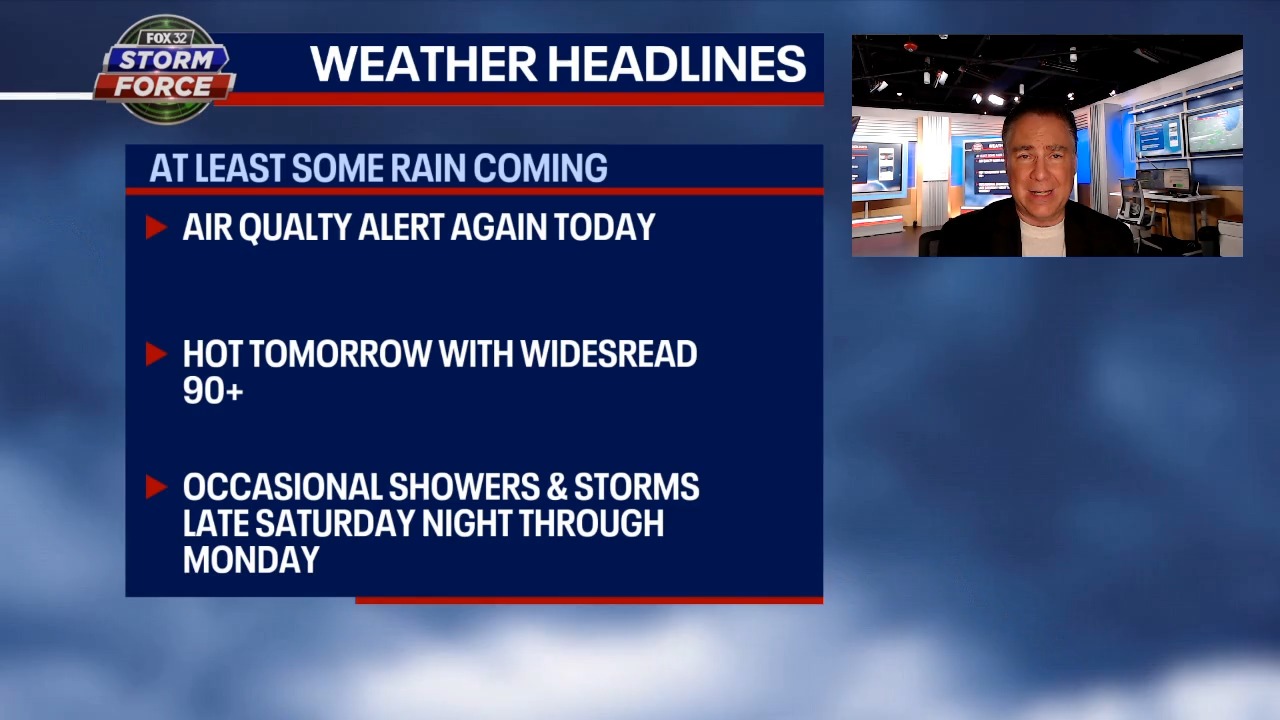 FOX 32 STORM FORCE

WEATHER HEADLINES

AT LEAST SOME RAIN COMING

AIR QUALTY ALERT AGAIN TODAY

HOT TOMORROW WITH WIDESREAD 90+

OCCASIONAL SHOWERS & STORMS LATE SATURDAY NIGHT THROUGH MONDAY